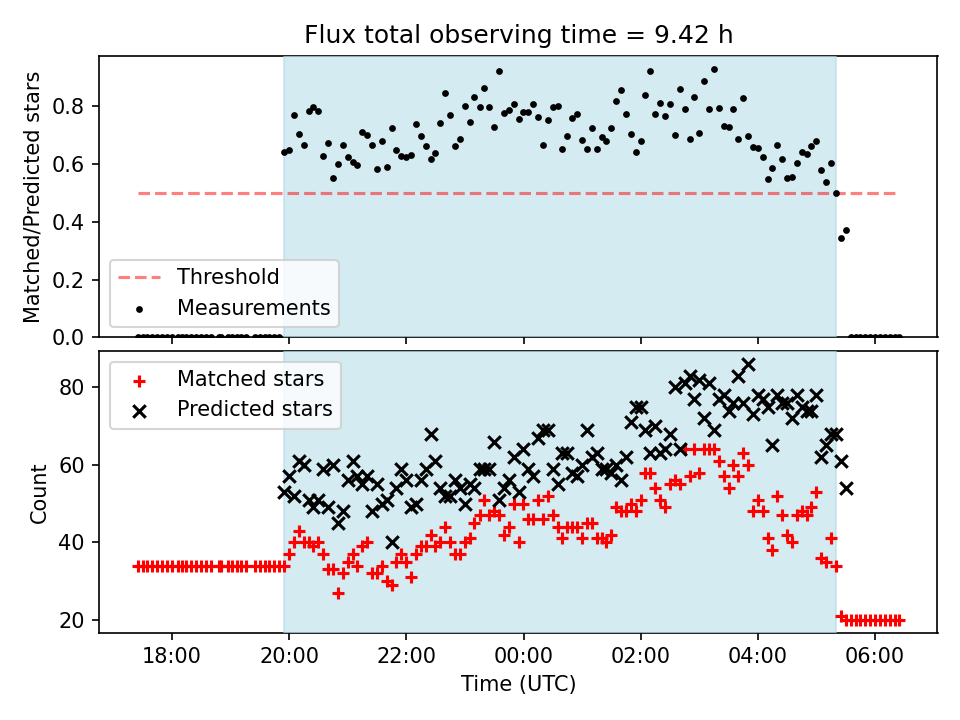 Flux total observing time = 9.42 h

Matched/Predicted stars

0.8
0.6
0.4
0.2
0.0

Threshold
Measurements

Matched stars
Predicted stars

Count

80
60
40
20

18:00
20:00
22:00
00:00
02:00
04:00
06:00

Time (UTC)